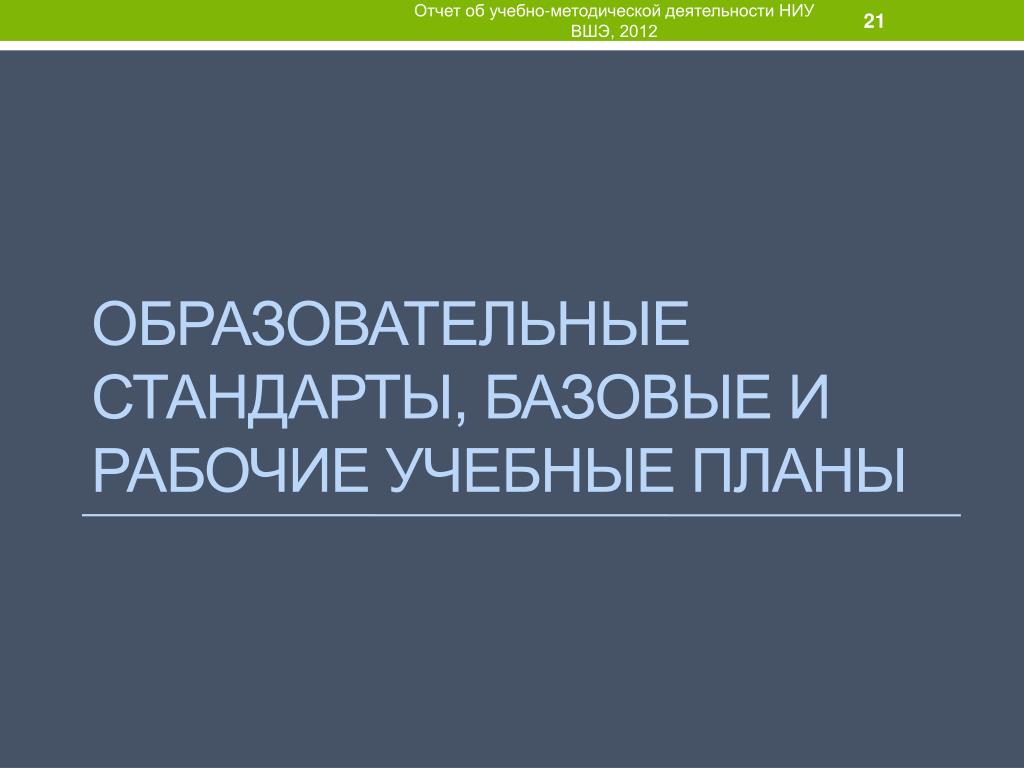 Отчет об учебно-методической деятельности НИУ ВШЭ, 2012

21

ОБРАЗОВАТЕЛЬНЫЕ СТАНДАРТЫ, БАЗОВЫЕ И РАБОЧИЕ УЧЕБНЫЕ ПЛАНЫ